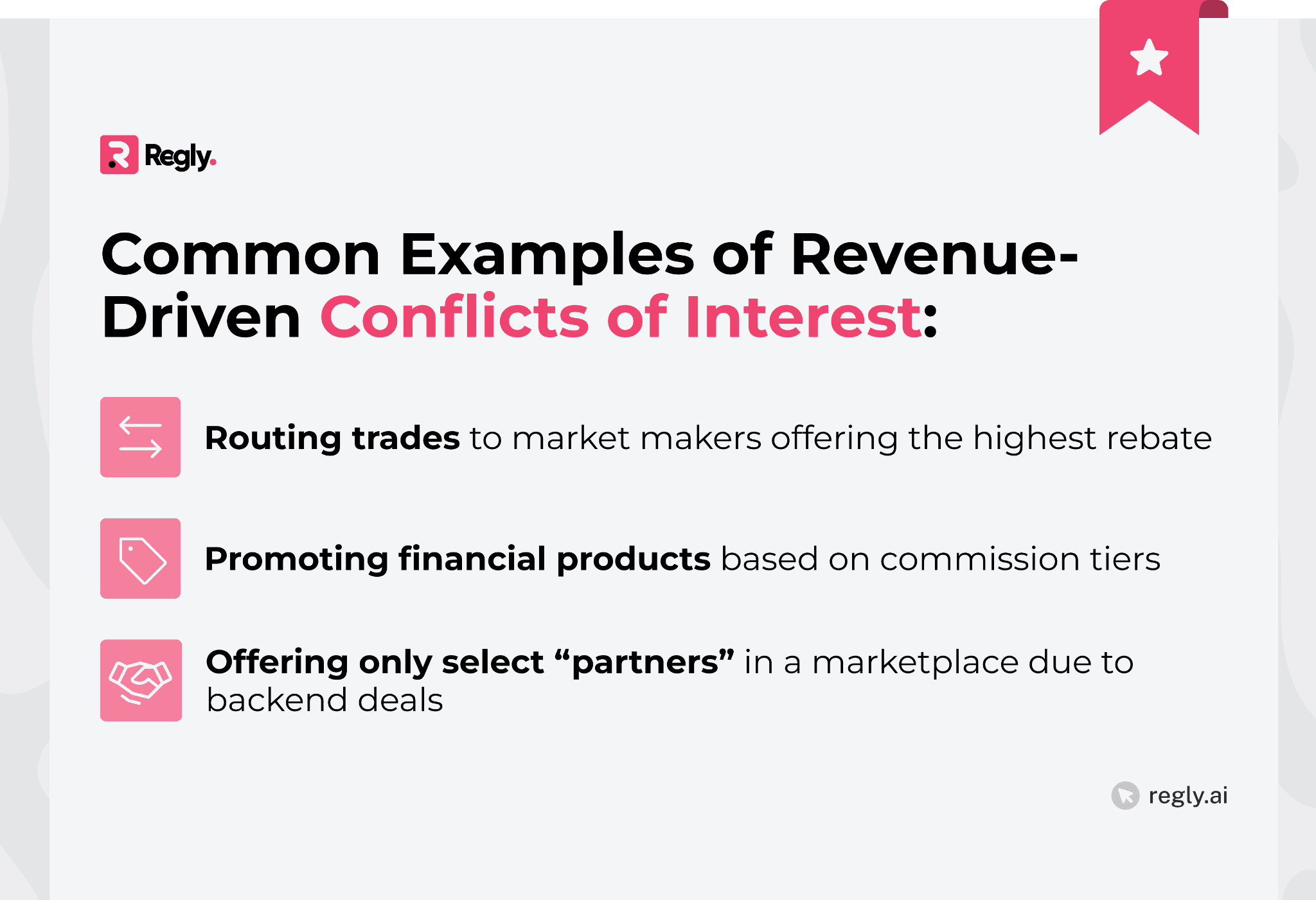 Regly.

Common Examples of Revenue-Driven Conflicts of Interest:

Routing trades to market makers offering the highest rebate

Promoting financial products based on commission tiers

Offering only select “partners” in a marketplace due to backend deals

regly.ai